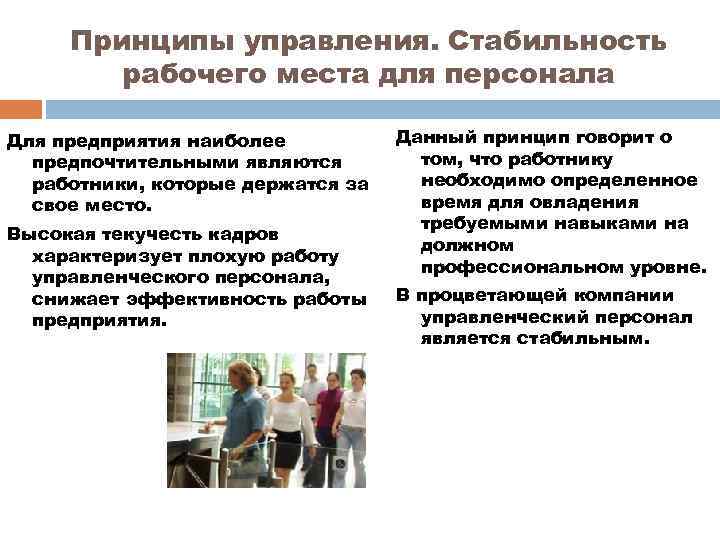 Принципы управления. Стабильность рабочего места для персонала

Для предприятия наиболее предпочтительными являются работники, которые держатся за свое место.

Высокая текучесть кадров характеризует плохую работу управленческого персонала, снижает эффективность работы предприятия.

Данный принцип говорит о том, что работнику необходимо определенное время для овладения требуемыми навыками на должном профессиональном уровне.

В процветающей компании управленческий персонал является стабильным.